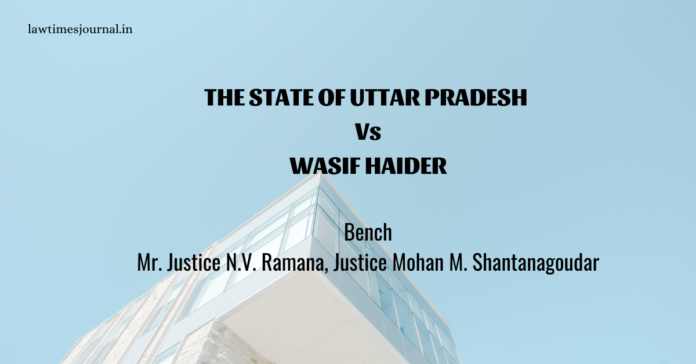 lawtimesjournal.in

THE STATE OF UTTAR PRADESH
Vs
WASIF HAIDER

Bench
Mr. Justice N.V. Ramana, Justice Mohan M. Shantanagoudar